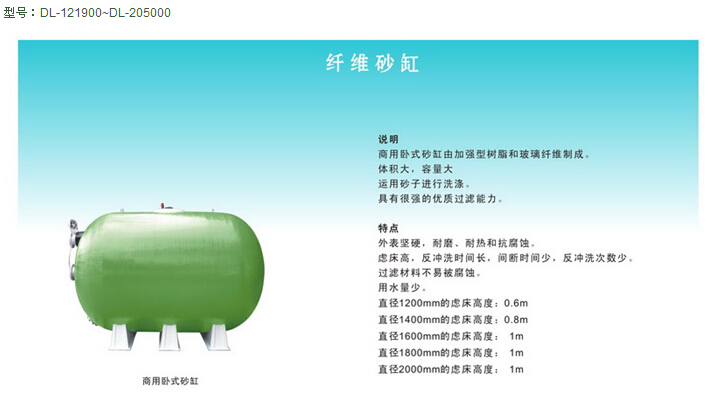 型号：DL-121900~DL-205000

纤维砂缸

说明
商用卧式砂缸由加强型树脂和玻璃纤维制成。
体积大，容量大
运用砂子进行洗涤。
具有很强的优质过滤能力。

特点
外表坚硬，耐磨、耐热和抗腐蚀。
虑床高，反冲洗时间长，间断时间少，反冲洗次数少。
过滤材料不易被腐蚀。
用水量少。
直径1200mm的虑床高度：0.6m
直径1400mm的虑床高度：0.8m
直径1600mm的虑床高度： 1m
直径1800mm的虑床高度： 1m
直径2000mm的虑床高度： 1m

商用卧式砂缸